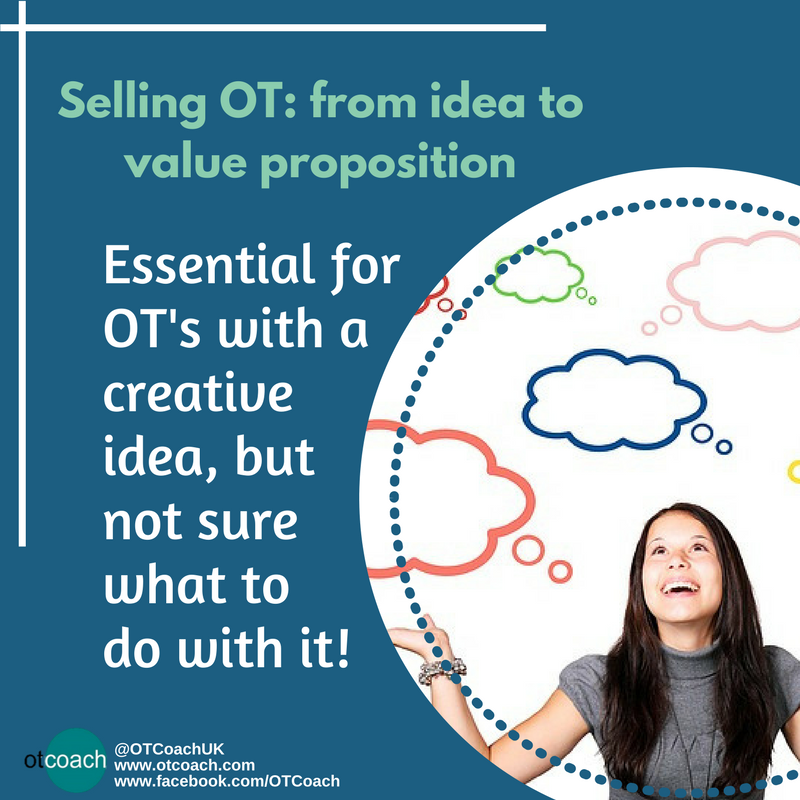 Selling OT: from idea to value proposition

Essential for OT's with a creative idea, but not sure what to do with it!

otcoach
@OTCoachUK
www.otcoach.com
www.facebook.com/OTCoach